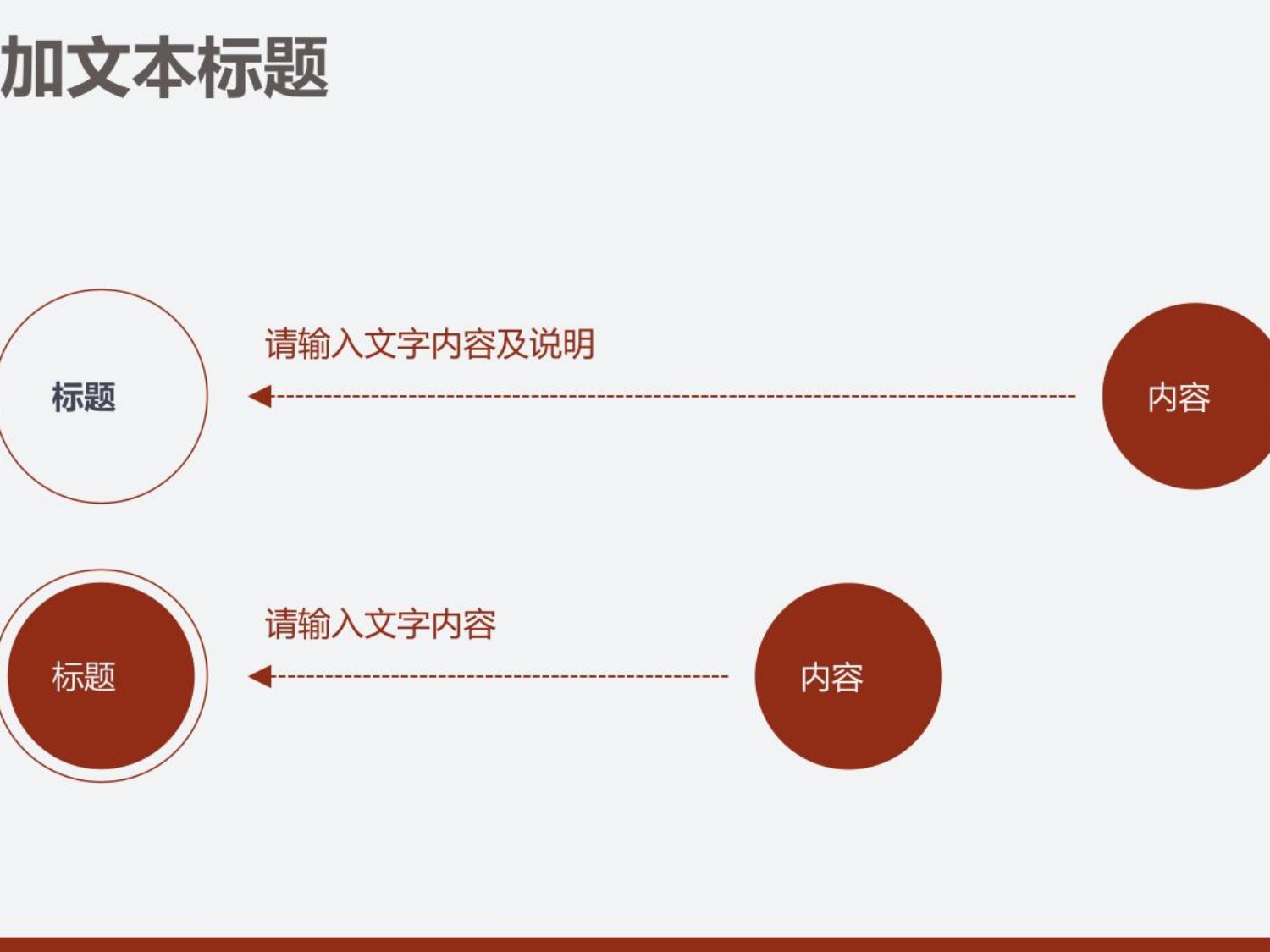 加文本标题

标题

请输入文字内容及说明

内容

标题

请输入文字内容

内容